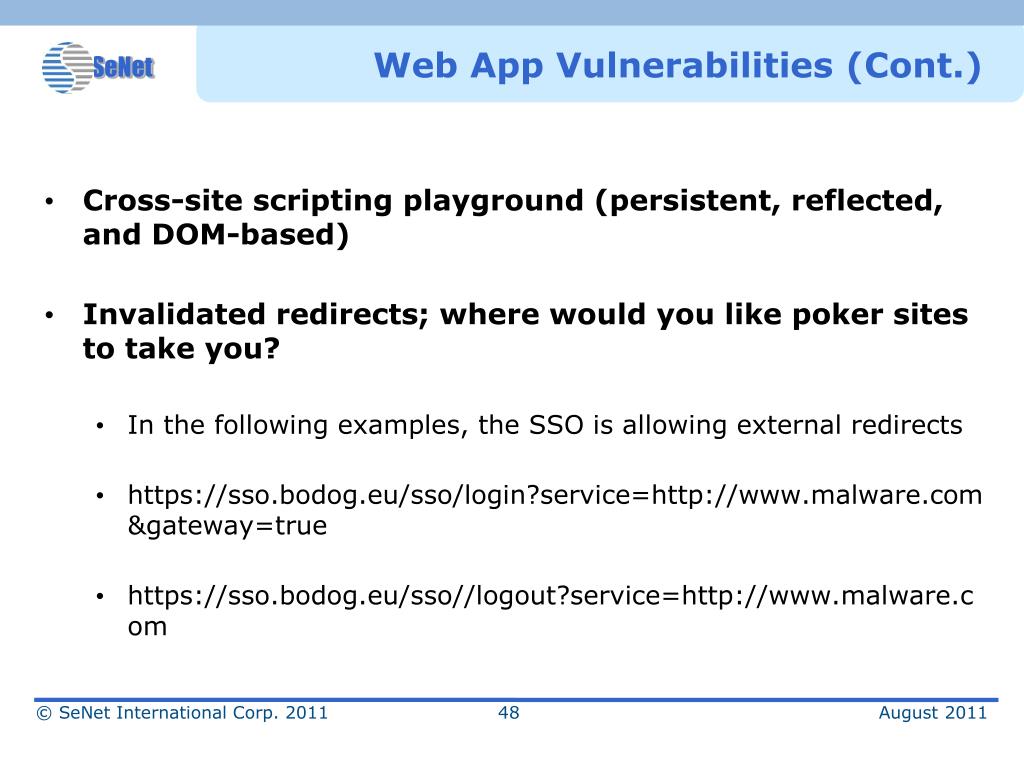 SeNet

Web App Vulnerabilities (Cont.)

• Cross-site scripting playground (persistent, reflected, and DOM-based)

• Invalidated redirects; where would you like poker sites to take you?

• In the following examples, the SSO is allowing external redirects

• https://sso.bodog.eu/sso/login?service=http://www.malware.com&gateway=true

• https://sso.bodog.eu/sso//logout?service=http://www.malware.com

© SeNet International Corp. 2011 48 August 2011